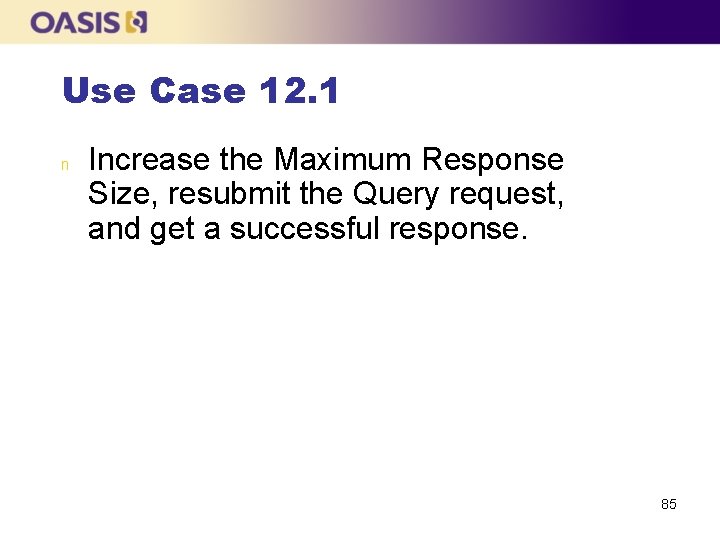 OASIS

Use Case 12.1

n Increase the Maximum Response Size, resubmit the Query request, and get a successful response.

85